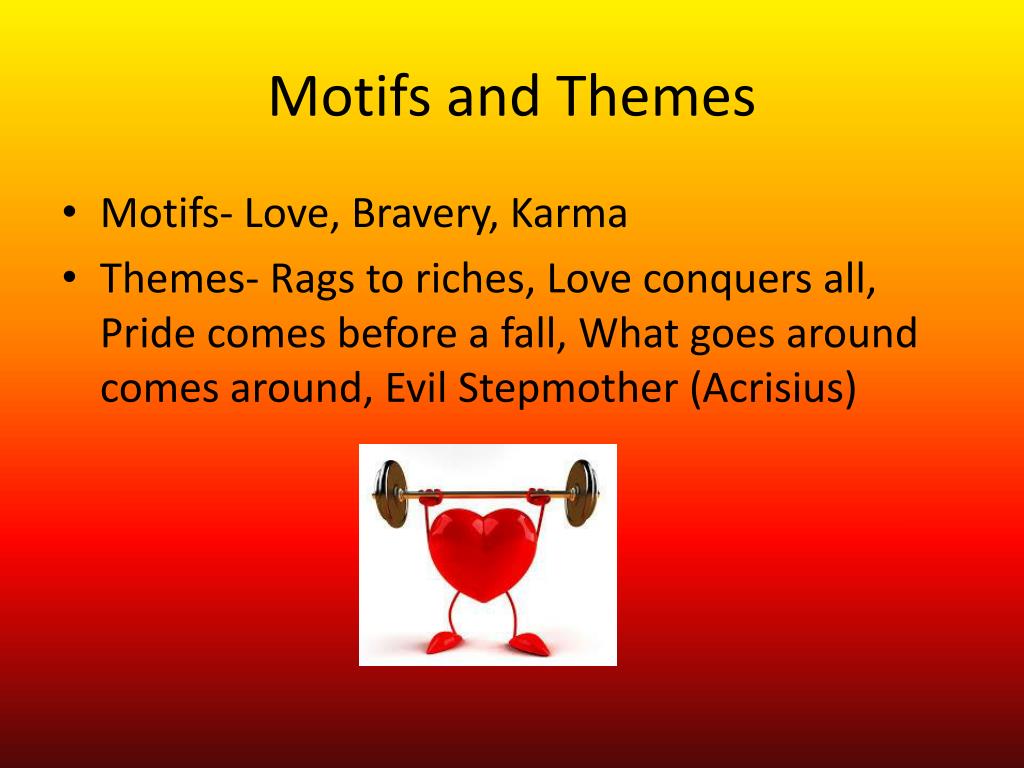 Motifs and Themes

• Motifs- Love, Bravery, Karma
• Themes- Rags to riches, Love conquers all, Pride comes before a fall, What goes around comes around, Evil Stepmother (Acrisius)